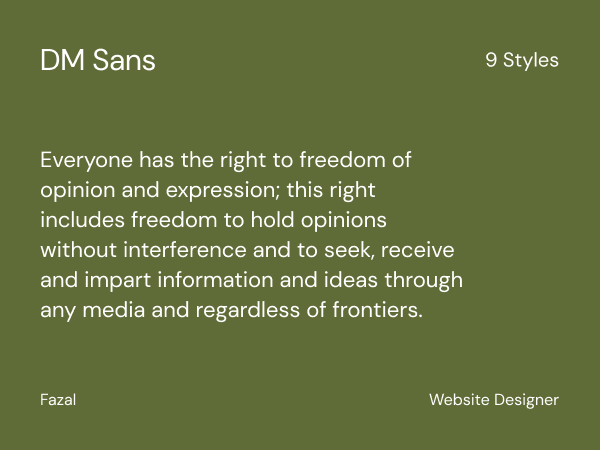 DM Sans

9 Styles

Everyone has the right to freedom of opinion and expression; this right includes freedom to hold opinions without interference and to seek, receive and impart information and ideas through any media and regardless of frontiers.

Fazal

Website Designer